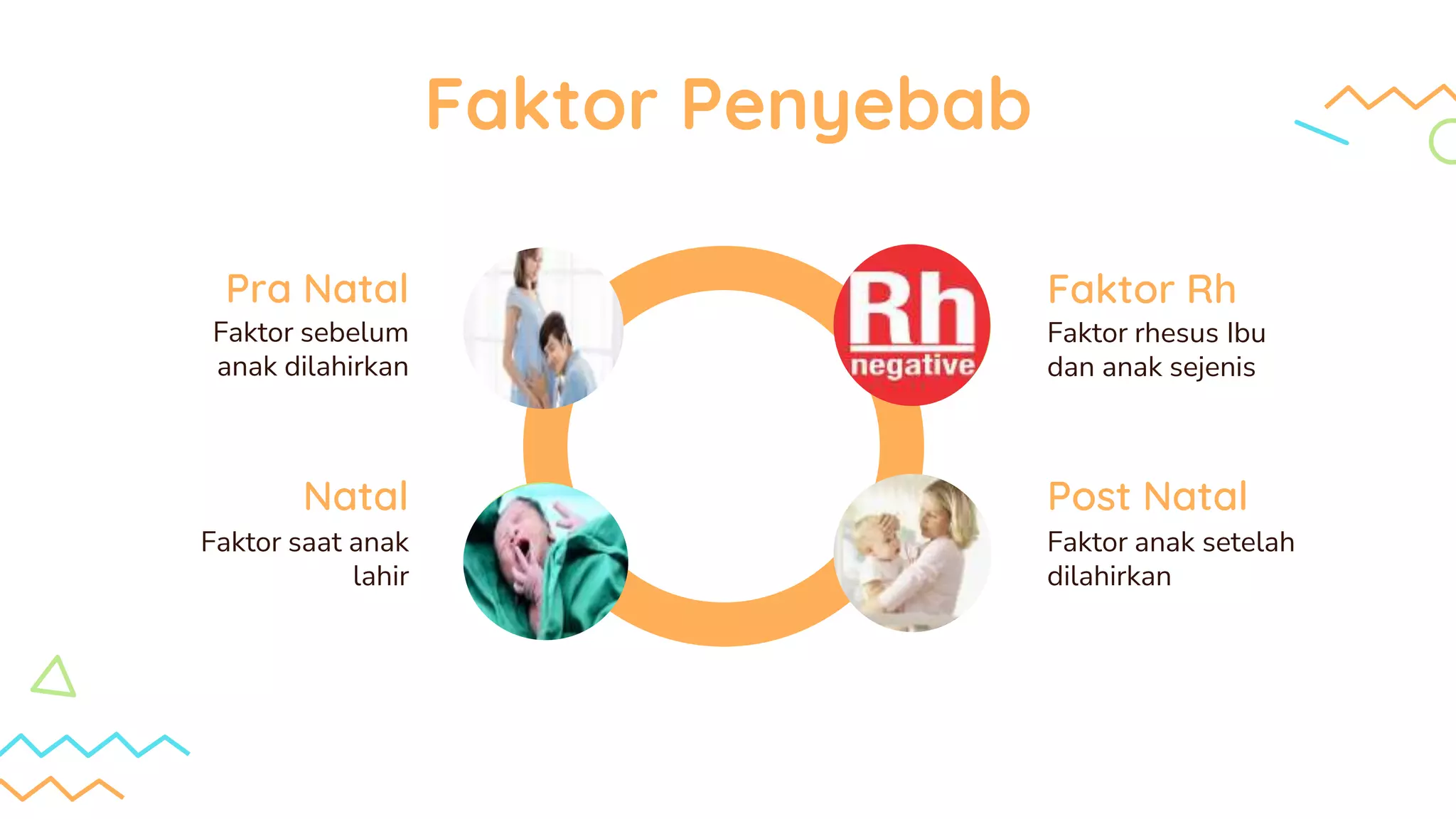 Faktor Penyebab

Pra Natal
Faktor sebelum anak dilahirkan

Rh
negative

Faktor Rh
Faktor rhesus Ibu dan anak sejenis

Natal
Faktor saat anak lahir

Post Natal
Faktor anak setelah dilahirkan